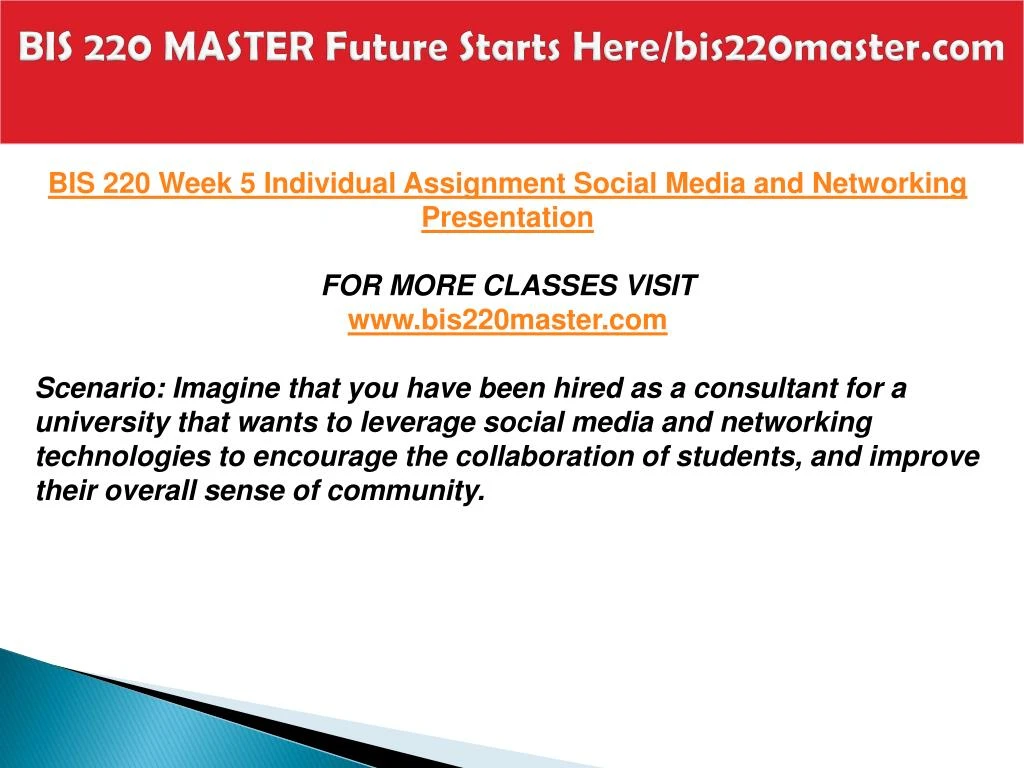 BIS 220 MASTER Future Starts Here/bis220master.com

BIS 220 Week 5 Individual Assignment Social Media and Networking Presentation

FOR MORE CLASSES VISIT
www.bis220master.com

Scenario: Imagine that you have been hired as a consultant for a university that wants to leverage social media and networking technologies to encourage the collaboration of students, and improve their overall sense of community.